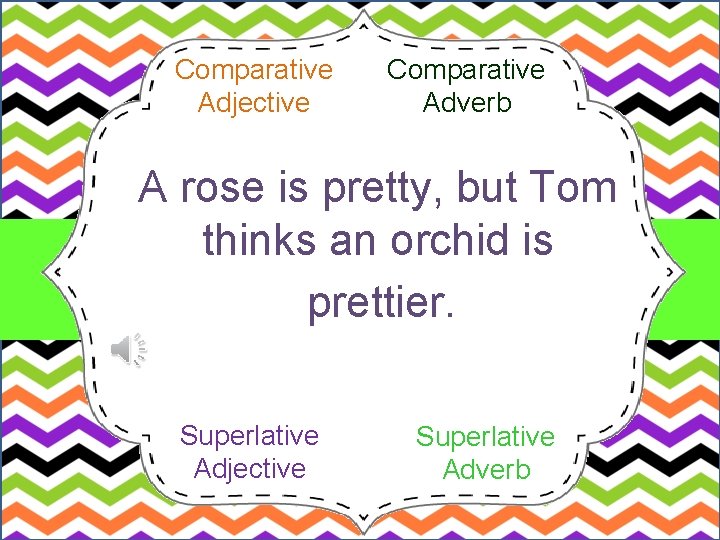 Comparative Adjective

Comparative Adverb

A rose is pretty, but Tom thinks an orchid is prettier.

Superlative Adjective

Superlative Adverb